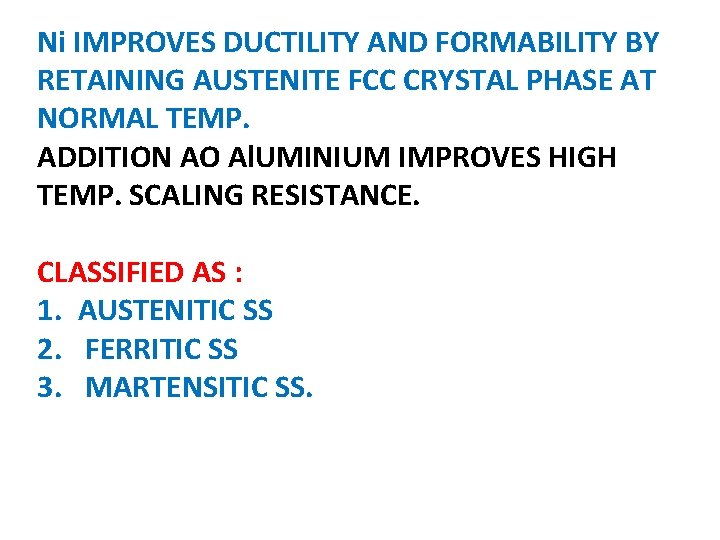 Ni IMPROVES DUCTILITY AND FORMABILITY BY RETAINING AUSTENITE FCC CRYSTAL PHASE AT NORMAL TEMP.
ADDITION AO AlUMINIUM IMPROVES HIGH TEMP. SCALING RESISTANCE.

CLASSIFIED AS :
1. AUSTENITIC SS
2. FERRITIC SS
3. MARTENSITIC SS.